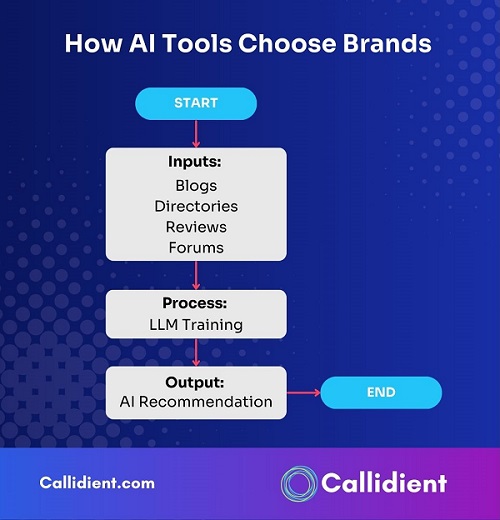 How AI Tools Choose Brands

START

Inputs:
Blogs
Directories
Reviews
Forums

Process:
LLM Training

Output:
AI Recommendation

END

Callidient.com

Callidient